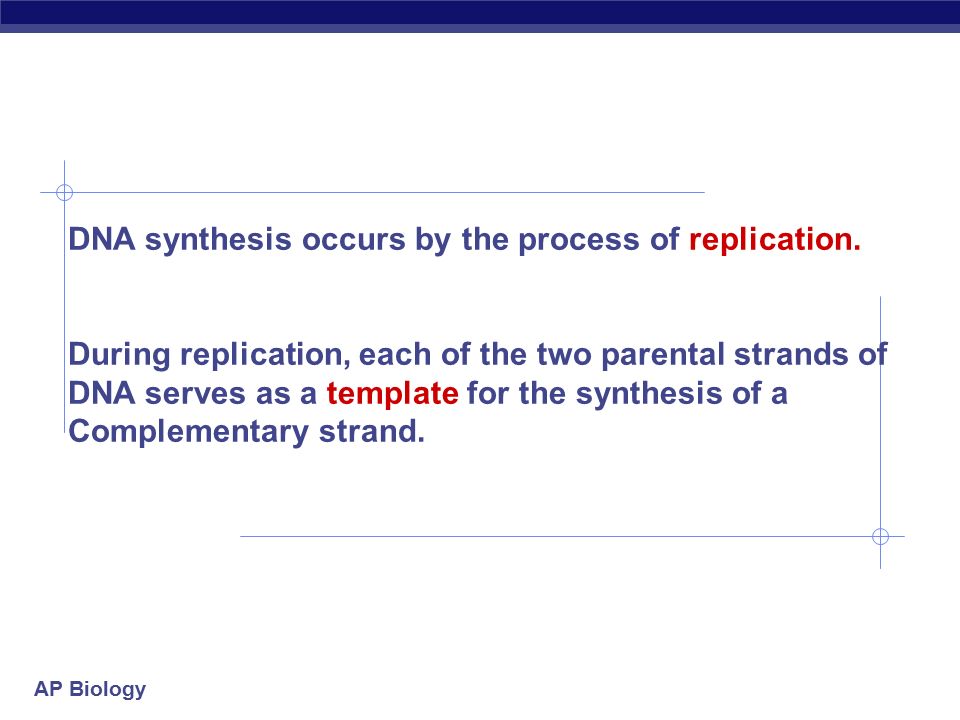 DNA synthesis occurs by the process of replication.

During replication, each of the two parental strands of DNA serves as a template for the synthesis of a Complementary strand.

AP Biology